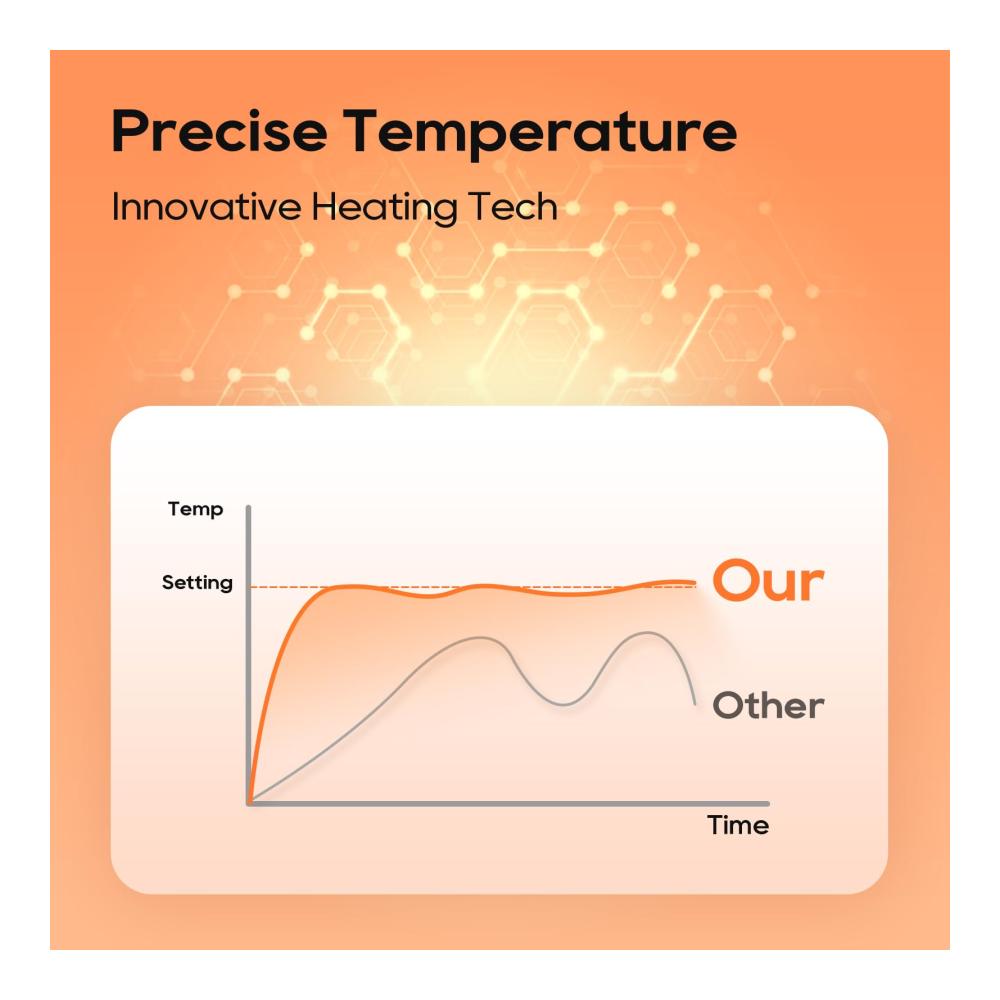 Precise Temperature

Innovative Heating Tech

Temp

Setting

Our

Other

Time